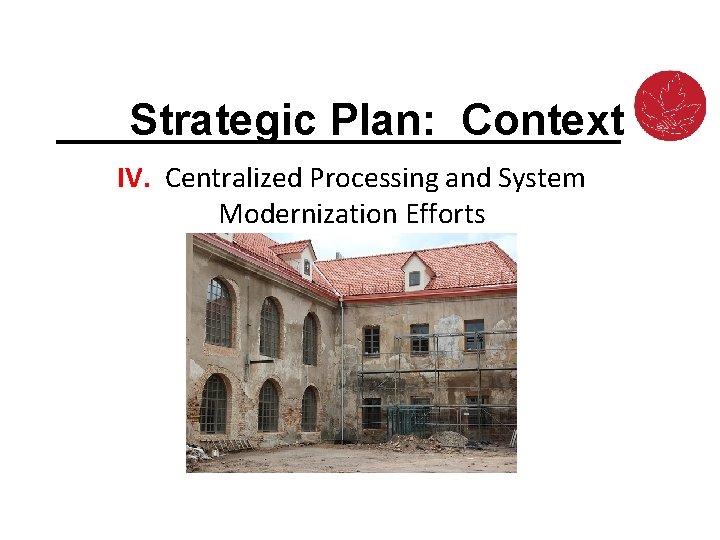 Strategic Plan: Context

IV. Centralized Processing and System Modernization Efforts